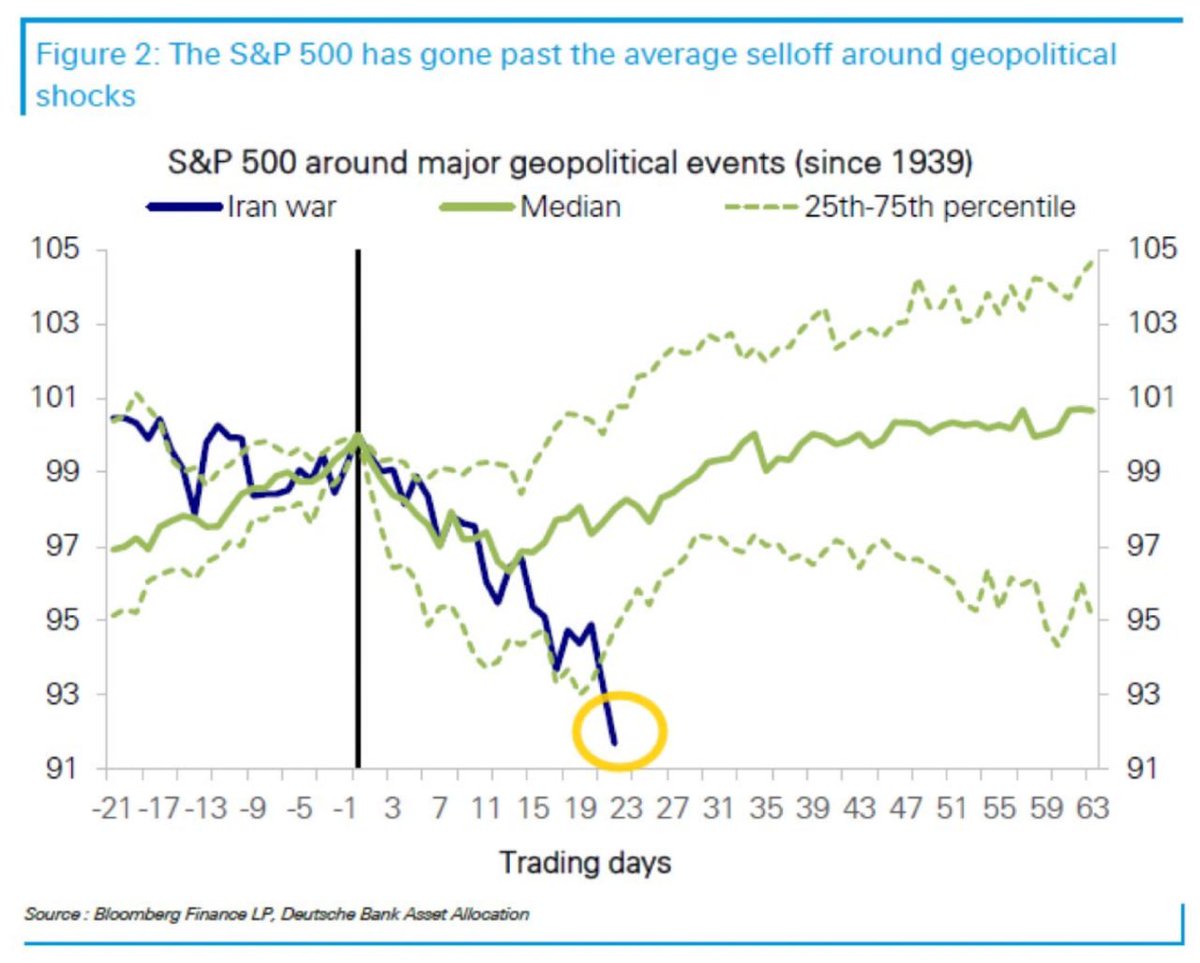 Figure 2: The S&P 500 has gone past the average selloff around geopolitical shocks

S&P 500 around major geopolitical events (since 1939)

Iran war Median 25th-75th percentile

105 103 101 99 97 95 93 91

105 103 101 99 97 95 93 91

-21 -17 -13 -9 -5 -1 3 7 11 15 19 23 27 31 35 39 43 47 51 55 59 63

Trading days

Source : Bloomberg Finance LP, Deutsche Bank Asset Allocation